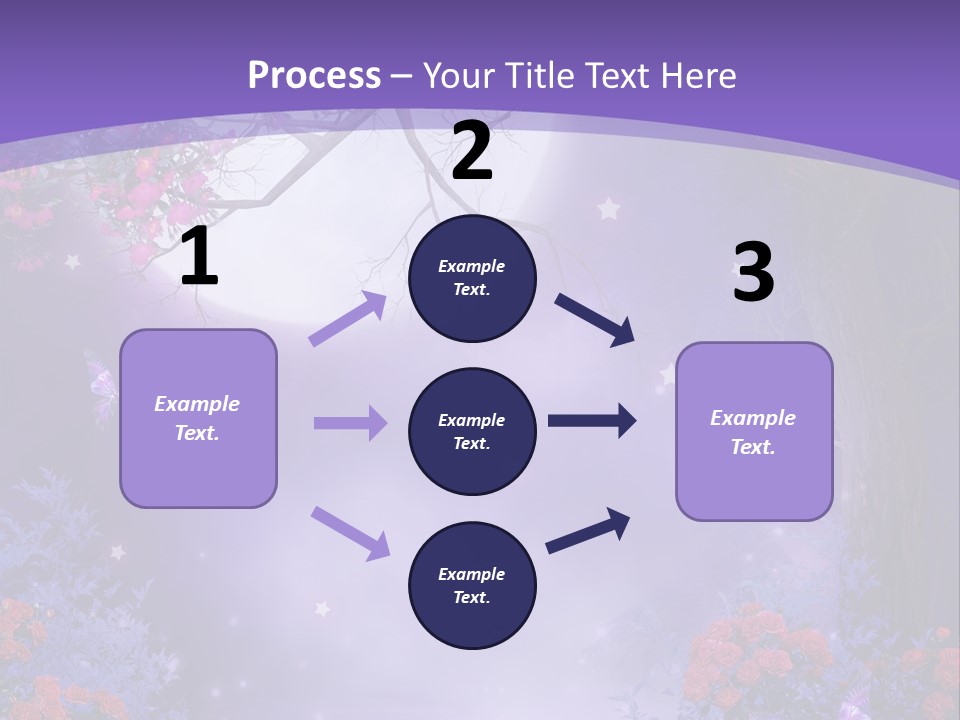 Process – Your Title Text Here

1

Example Text.

2

Example Text.

Example Text.

Example Text.

3

Example Text.